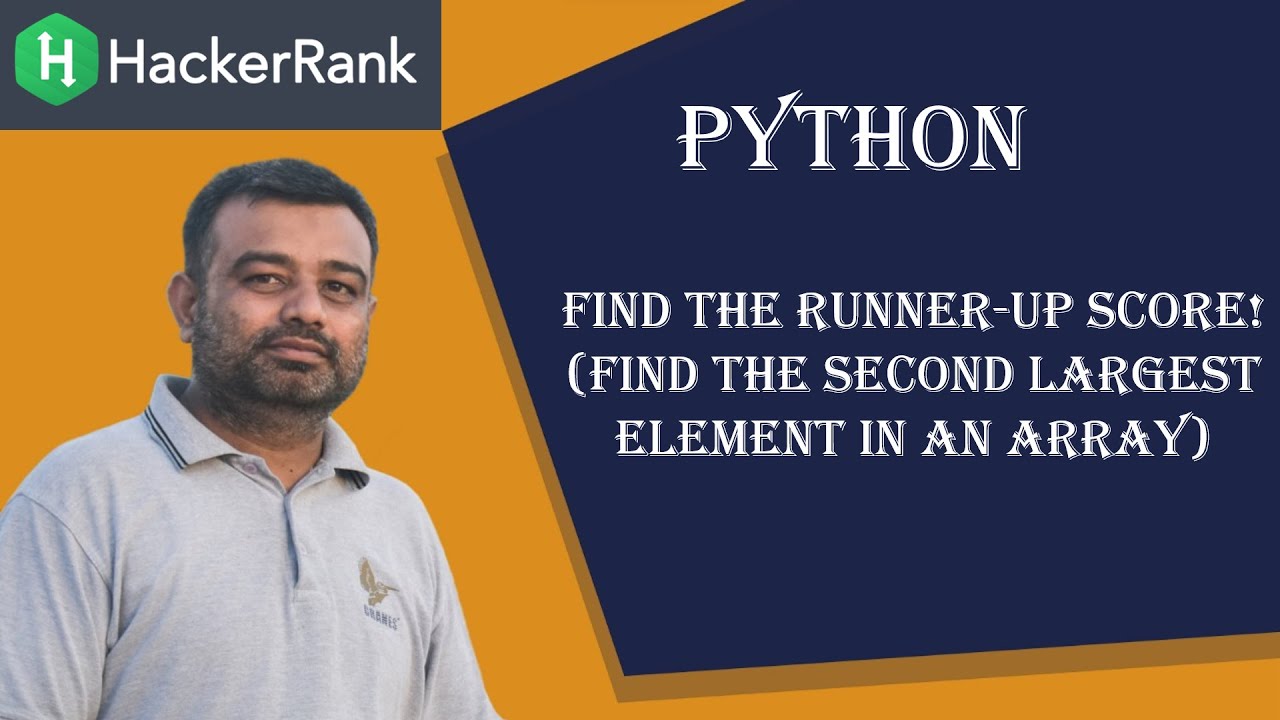 HackerRank

PYTHON

FIND THE RUNNER-UP SCORE! (FIND THE SECOND LARGEST ELEMENT IN AN ARRAY)

CRANES